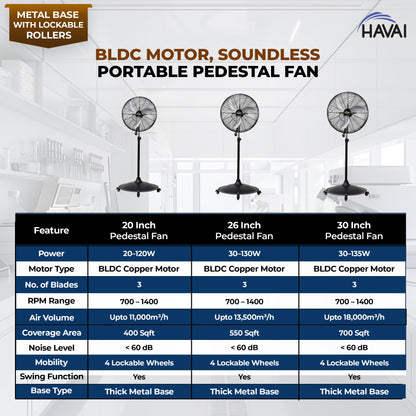 METAL BASE WITH LOCKABLE ROLLERS

HAVAI

BLDC MOTOR, SOUNDLESS
PORTABLE PEDESTAL FAN

| Feature | 20 Inch Pedestal Fan | 26 Inch Pedestal Fan | 30 Inch Pedestal Fan |
|---|---|---|---|
| Power | 20-120W | 30-130W | 30-135W |
| Motor Type | BLDC Copper Motor | BLDC Copper Motor | BLDC Copper Motor |
| No. of Blades | 3 | 3 | 3 |
| RPM Range | 700 – 1400 | 700 – 1400 | 700 – 1400 |
| Air Volume | Upto 11,000m³/h | Upto 13,500m³/h | Upto 18,000m³/h |
| Coverage Area | 400 Sqft | 550 Sqft | 700 Sqft |
| Noise Level | < 60 dB | < 60 dB | < 60 dB |
| Mobility | 4 Lockable Wheels | 4 Lockable Wheels | 4 Lockable Wheels |
| Swing Function | Yes | Yes | Yes |
| Base Type | Thick Metal Base | Thick Metal Base | Thick Metal Base |